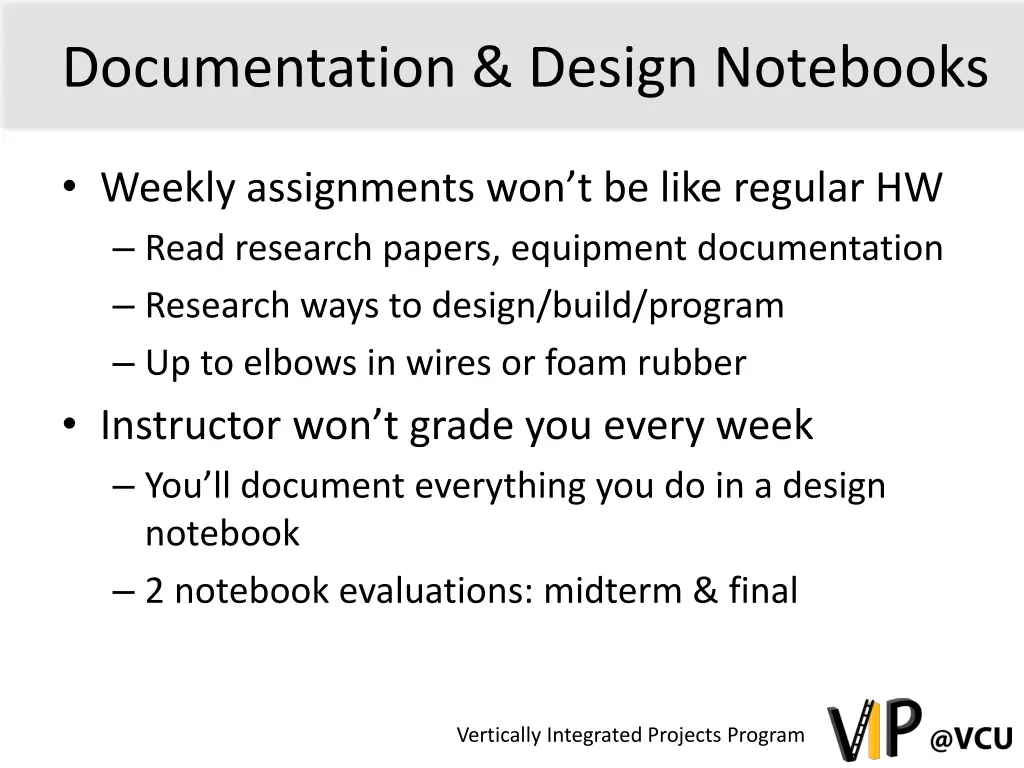 Documentation & Design Notebooks

• Weekly assignments won't be like regular HW
– Read research papers, equipment documentation
– Research ways to design/build/program
– Up to elbows in wires or foam rubber
• Instructor won't grade you every week
– You'll document everything you do in a design notebook
– 2 notebook evaluations: midterm & final

Vertically Integrated Projects Program

VIP @VCU